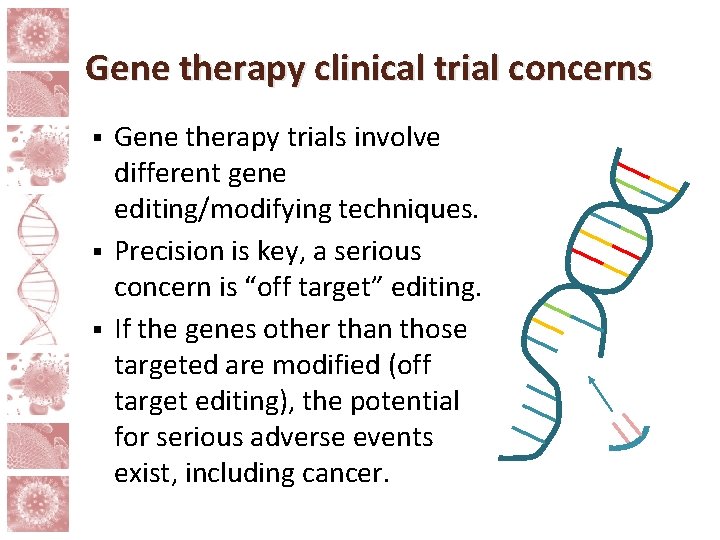 Gene therapy clinical trial concerns

▪ Gene therapy trials involve different gene editing/modifying techniques.

▪ Precision is key, a serious concern is “off target” editing.

▪ If the genes other than those targeted are modified (off target editing), the potential for serious adverse events exist, including cancer.